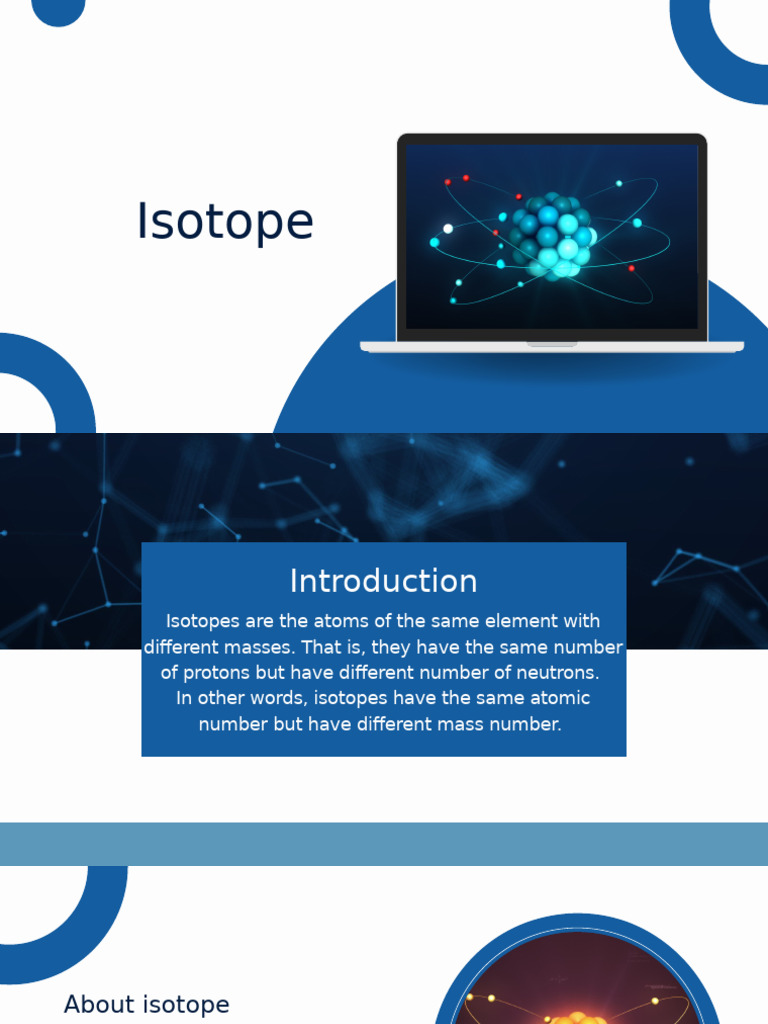 Isotope

Introduction

Isotopes are the atoms of the same element with different masses. That is, they have the same number of protons but have different number of neutrons. In other words, isotopes have the same atomic number but have different mass number.

About isotope